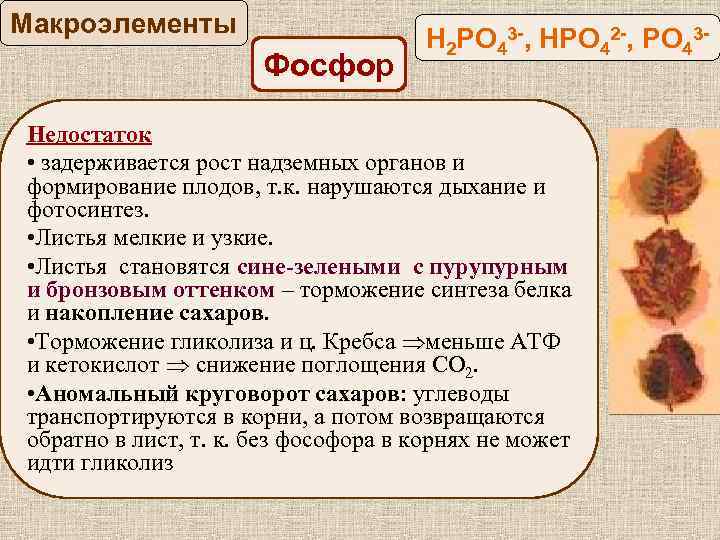 Макроэлементы

Фосфор

$H_2PO_4^{3-}$, $HPO_4^{2-}$, $PO_4^{3-}$

Недостаток

• задерживается рост надземных органов и формирование плодов, т.к. нарушаются дыхание и фотосинтез.

•Листья мелкие и узкие.

•Листья становятся сине-зелеными с пурупурным и бронзовым оттенком – торможение синтеза белка и накопление сахаров.

•Торможение гликолиза и ц. Кребса $\Rightarrow$меньше АТФ и кетокислот $\Rightarrow$ снижение поглощения $CO_2$.

•Аномальный круговорот сахаров: углеводы транспортируются в корни, а потом возвращаются обратно в лист, т. к. без фософора в корнях не может идти гликолиз